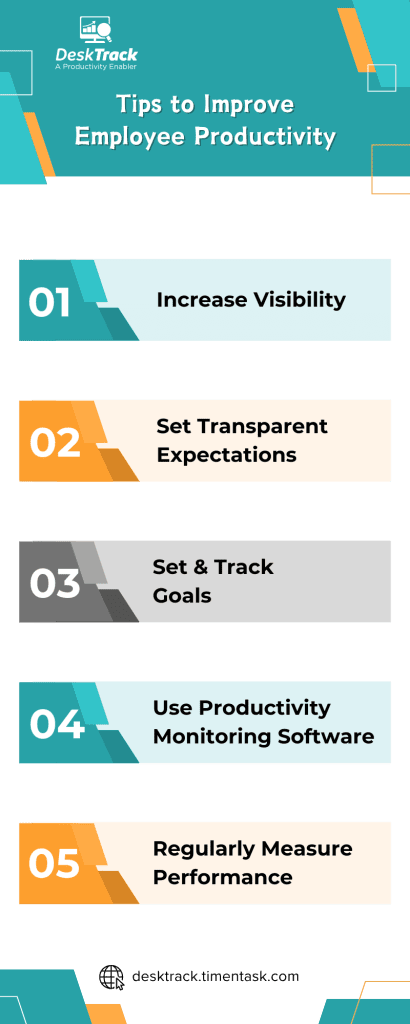 DeskTrack
A Productivity Enabler

Tips to Improve Employee Productivity

01 Increase Visibility

02 Set Transparent Expectations

03 Set & Track Goals

04 Use Productivity Monitoring Software

05 Regularly Measure Performance

desktrack.timentask.com